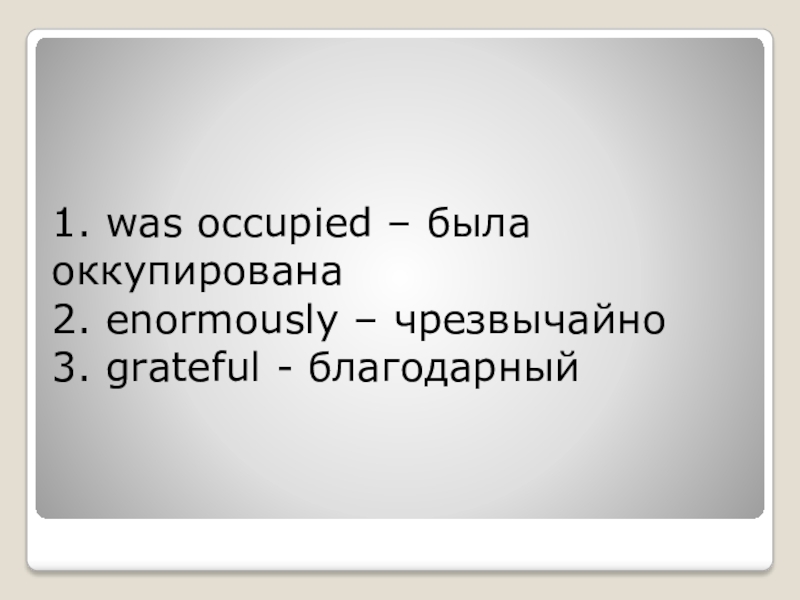 1. was occupied – была оккупирована
2. enormously – чрезвычайно
3. grateful - благодарный